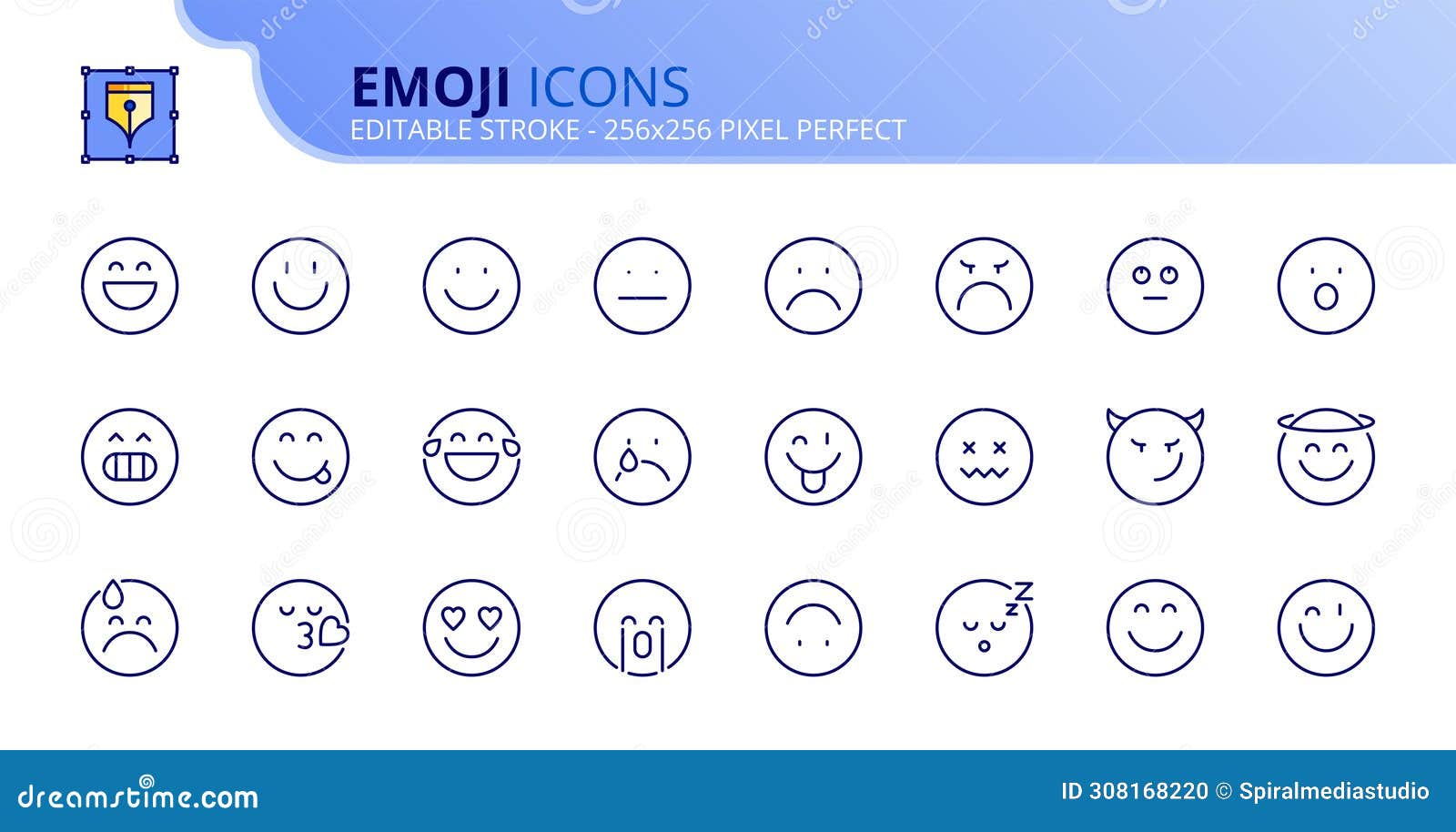 EMOJI ICONS
EDITABLE STROKE - 256x256 PIXEL PERFECT

dreamstime.com
ID 308168220 © Spiralmediastudio